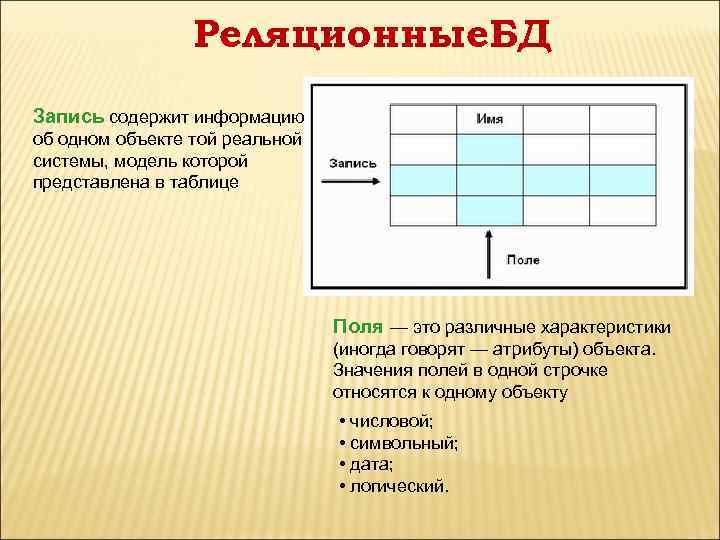 РеляционныеБД

Запись содержит информацию об одном объекте той реальной системы, модель которой представлена в таблице

Имя

Запись

Поле

Поля — это различные характеристики (иногда говорят — атрибуты) объекта. Значения полей в одной строчке относятся к одному объекту

• числовой;
• символьный;
• дата;
• логический.